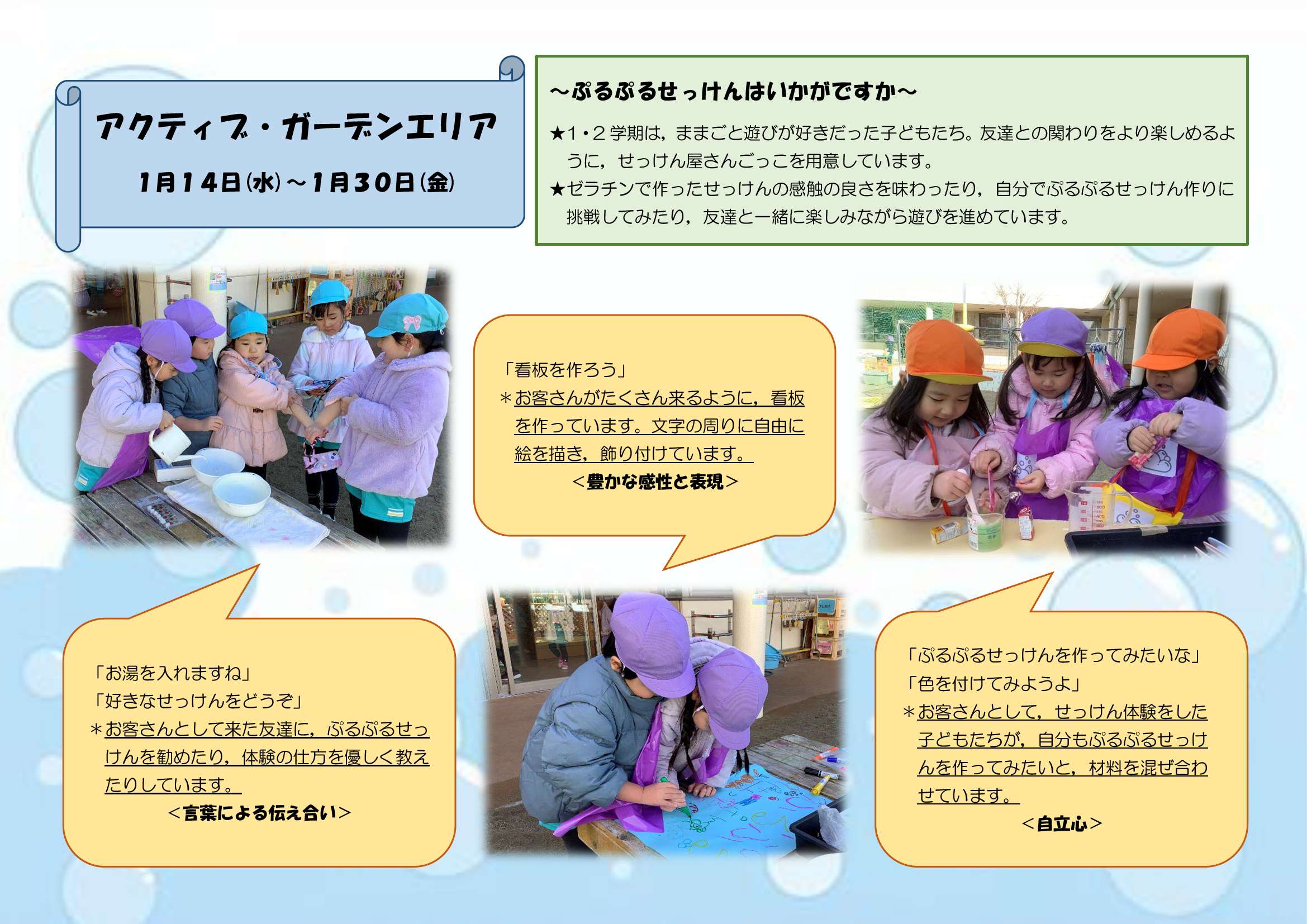 アクティブ・ガーデンエリア

1月14日(水)～1月30日(金)

～ぷるぷるせっけんはいかがですか～

★1・2学期は，ままごと遊びが好きだった子どもたち。友達との関わりをより楽しめるように，せっけん屋さんごっこを用意しています。

★ゼラチンで作ったせっけんの感触の良さを味わったり，自分でぷるぷるせっけん作りに挑戦してみたり，友達と一緒に楽しみながら遊びを進めています。

「看板を作ろう」
＊お客さんがたくさん来るように，看板を作っています。文字の周りに自由に絵を描き，飾り付けています。
＜豊かな感性と表現＞

「お湯を入れますね」
「好きなせっけんをどうぞ」
＊お客さんとして来た友達に，ぷるぷるせっけんを勧めたり，体験の仕方を優しく教えたりしています。
＜言葉による伝え合い＞

「ぷるぷるせっけんを作ってみたいな」
「色を付けてみようよ」
＊お客さんとして，せっけん体験をした子どもたちが，自分もぷるぷるせっけんを作ってみたいと，材料を混ぜ合わせています。
＜自立心＞